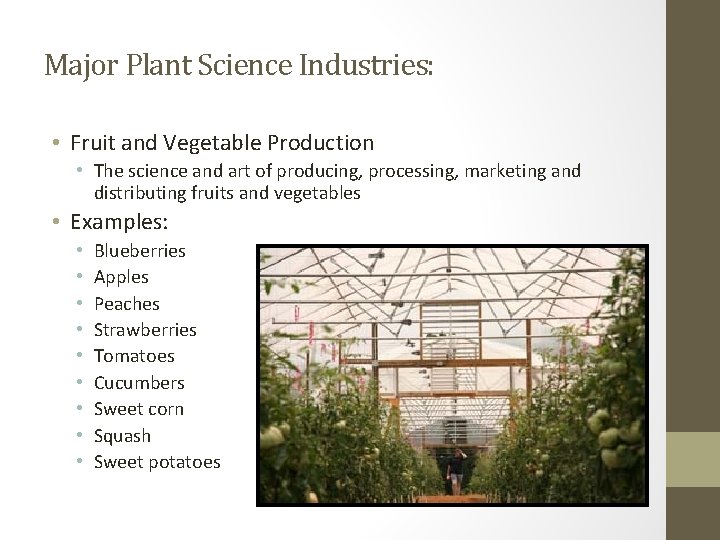 Major Plant Science Industries:

• Fruit and Vegetable Production
  • The science and art of producing, processing, marketing and distributing fruits and vegetables
• Examples:
  • Blueberries
  • Apples
  • Peaches
  • Strawberries
  • Tomatoes
  • Cucumbers
  • Sweet corn
  • Squash
  • Sweet potatoes